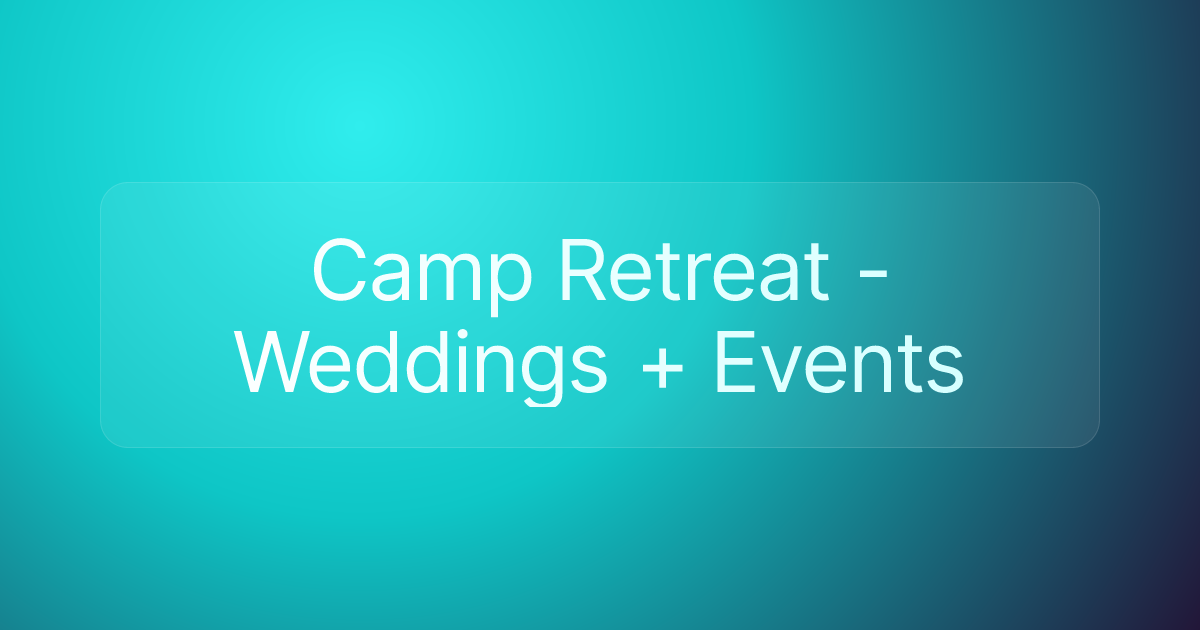 Camp Retreat - Weddings + Events